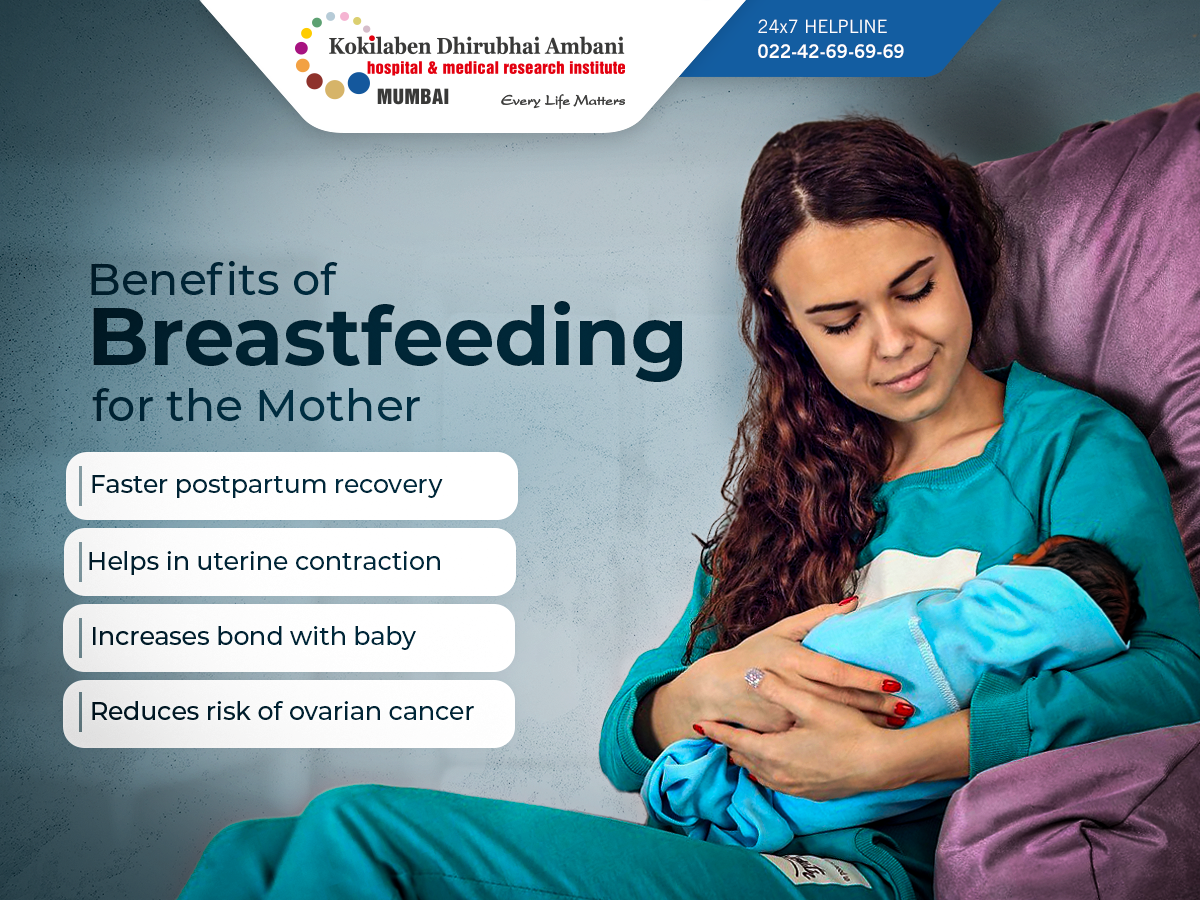 Kokilaben Dhirubhai Ambani
hospital & medical research institute
MUMBAI
Every Life Matters

24x7 HELPLINE
022-42-69-69-69

Benefits of
Breastfeeding
for the Mother

Faster postpartum recovery

Helps in uterine contraction

Increases bond with baby

Reduces risk of ovarian cancer